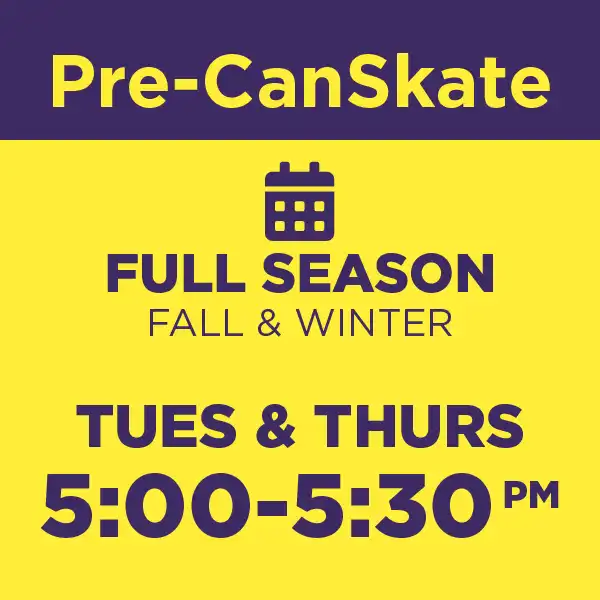 Pre-CanSkate

FULL SEASON
FALL & WINTER

TUES & THURS
5:00-5:30 PM